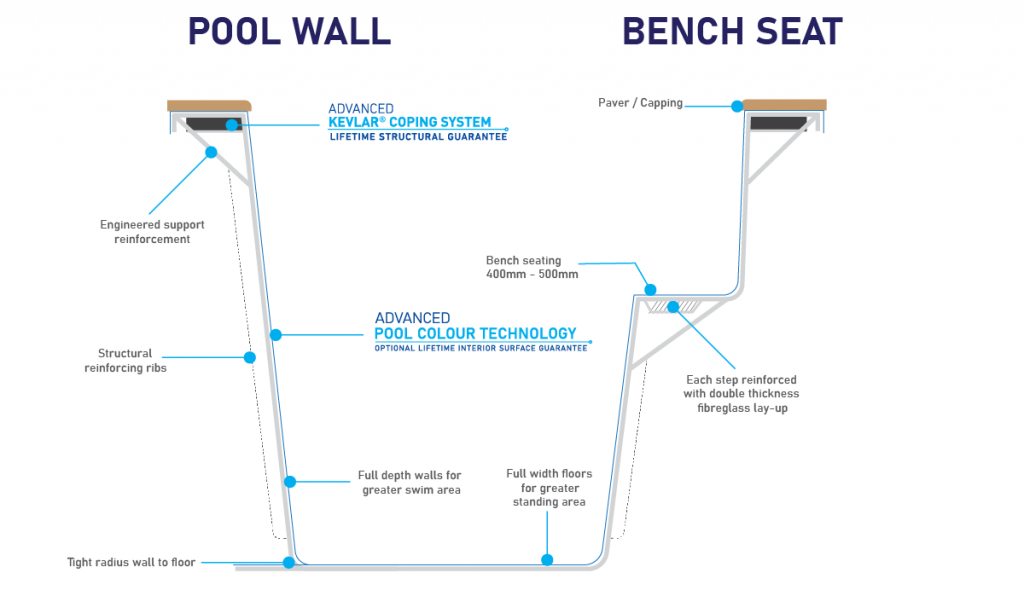 POOL WALL

BENCH SEAT

ADVANCED
KEVLAR® COPING SYSTEM
LIFETIME STRUCTURAL GUARANTEE

Paver / Capping

Engineered support reinforcement

Bench seating
400mm - 500mm

ADVANCED
POOL COLOUR TECHNOLOGY
OPTIONAL LIFETIME INTERIOR SURFACE GUARANTEE

Structural reinforcing ribs

Each step reinforced with double thickness fibreglass lay-up

Full depth walls for greater swim area

Full width floors for greater standing area

Tight radius wall to floor